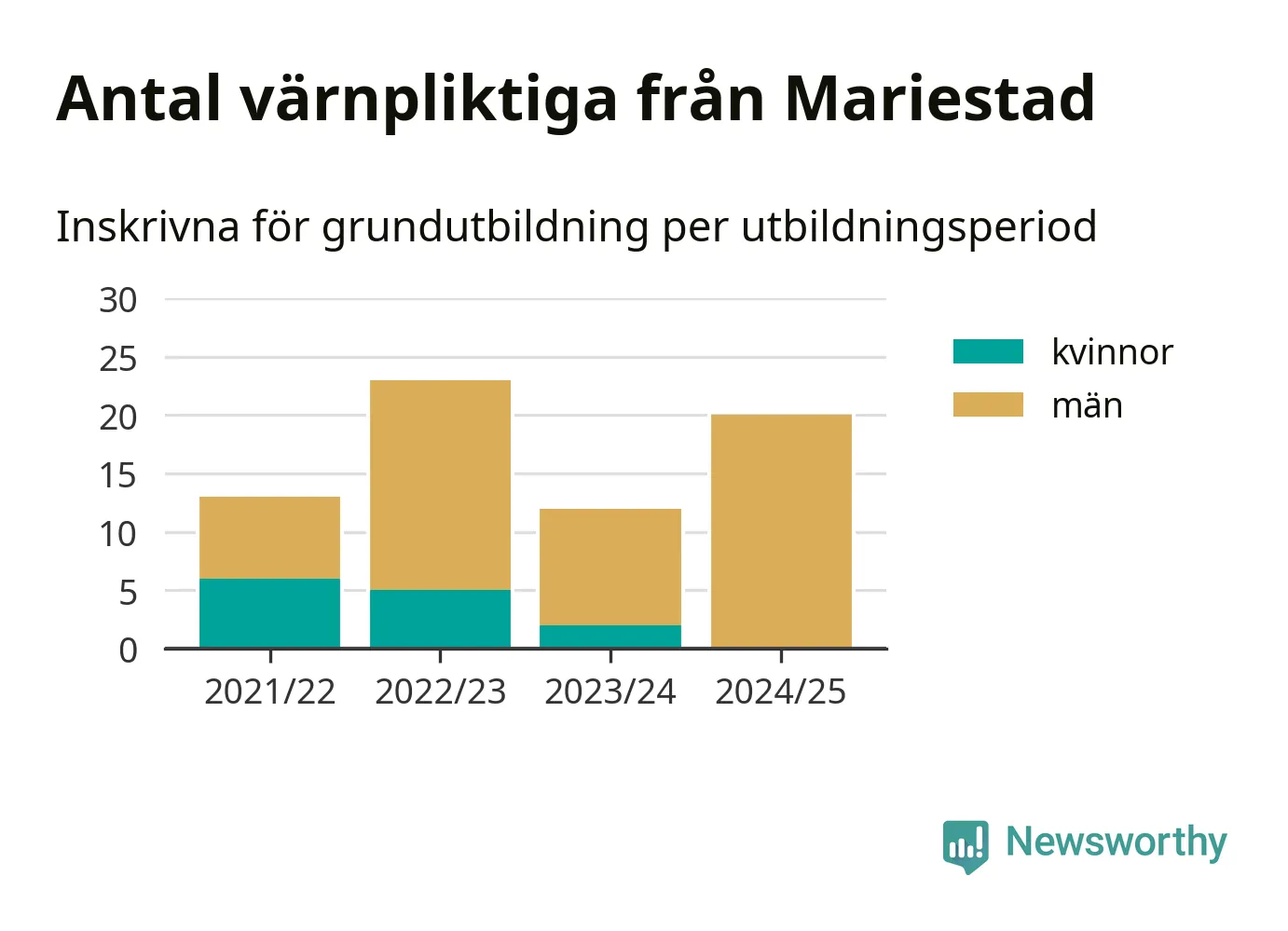 Antal värnpliktiga från Mariestad

Inskrivna för grundutbildning per utbildningsperiod

30
25
20
15
10
5
0

2021/22
2022/23
2023/24
2024/25

kvinnor
män

Newsworthy